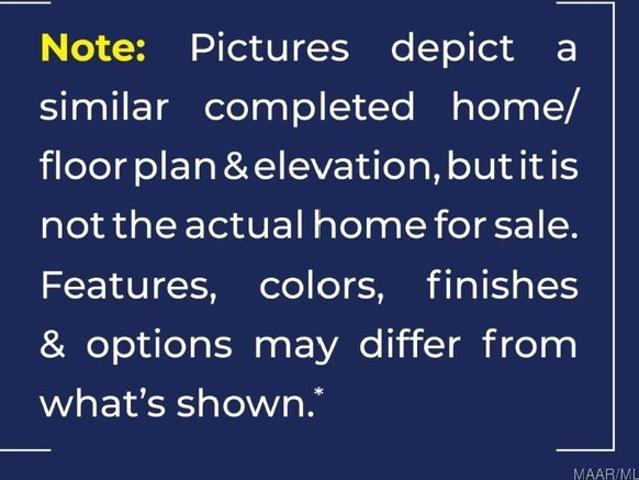 Note: Pictures depict a similar completed home/ floor plan & elevation, but it is not the actual home for sale. Features, colors, finishes & options may differ from what's shown.*

MAAR/ML